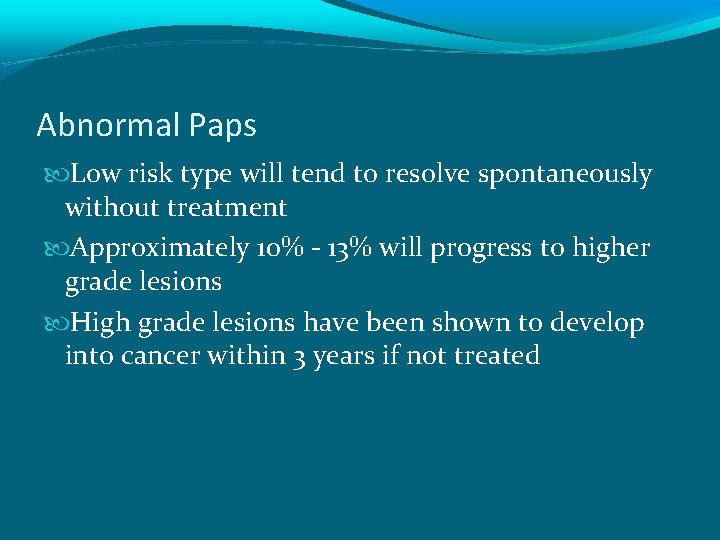 Abnormal Paps

Low risk type will tend to resolve spontaneously without treatment

Approximately 10% - 13% will progress to higher grade lesions

High grade lesions have been shown to develop into cancer within 3 years if not treated